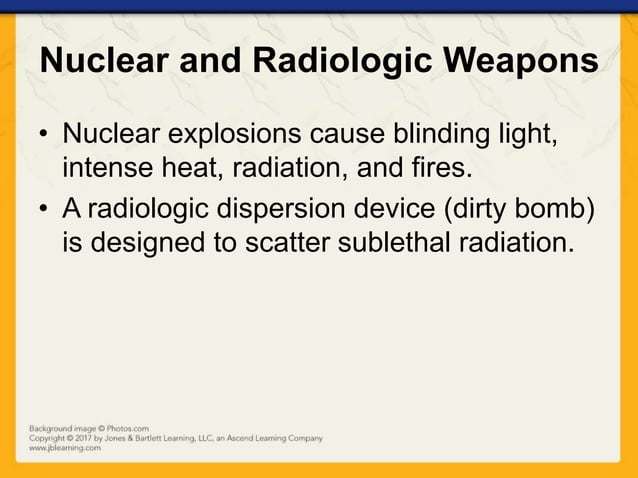 Nuclear and Radiologic Weapons

• Nuclear explosions cause blinding light, intense heat, radiation, and fires.
• A radiologic dispersion device (dirty bomb) is designed to scatter sublethal radiation.

Background image © Photos.com
Copyright © 2017 by Jones & Bartlett Learning, LLC, an Ascend Learning Company
www.jblearning.com